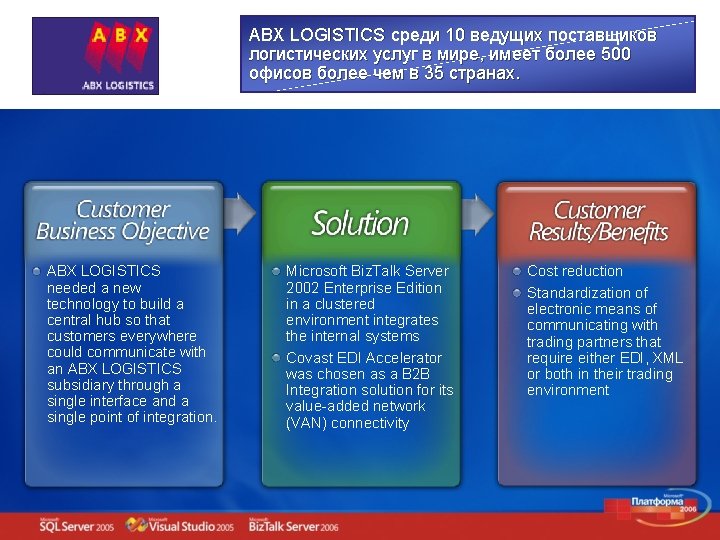 ABX
ABX LOGISTICS

ABX LOGISTICS среди 10 ведущих поставщиков логистических услуг в мире, имеет более 500 офисов более чем в 35 странах.

Customer Business Objective

ABX LOGISTICS needed a new technology to build a central hub so that customers everywhere could communicate with an ABX LOGISTICS subsidiary through a single interface and a single point of integration.

Solution

Microsoft BizTalk Server 2002 Enterprise Edition in a clustered environment integrates the internal systems

Covast EDI Accelerator was chosen as a B2B Integration solution for its value-added network (VAN) connectivity

Customer Results/Benefits

Cost reduction

Standardization of electronic means of communicating with trading partners that require either EDI, XML or both in their trading environment

Microsoft SQL Server 2005 Microsoft Visual Studio 2005 Microsoft BizTalk Server 2006

Microsoft Платформа 2006